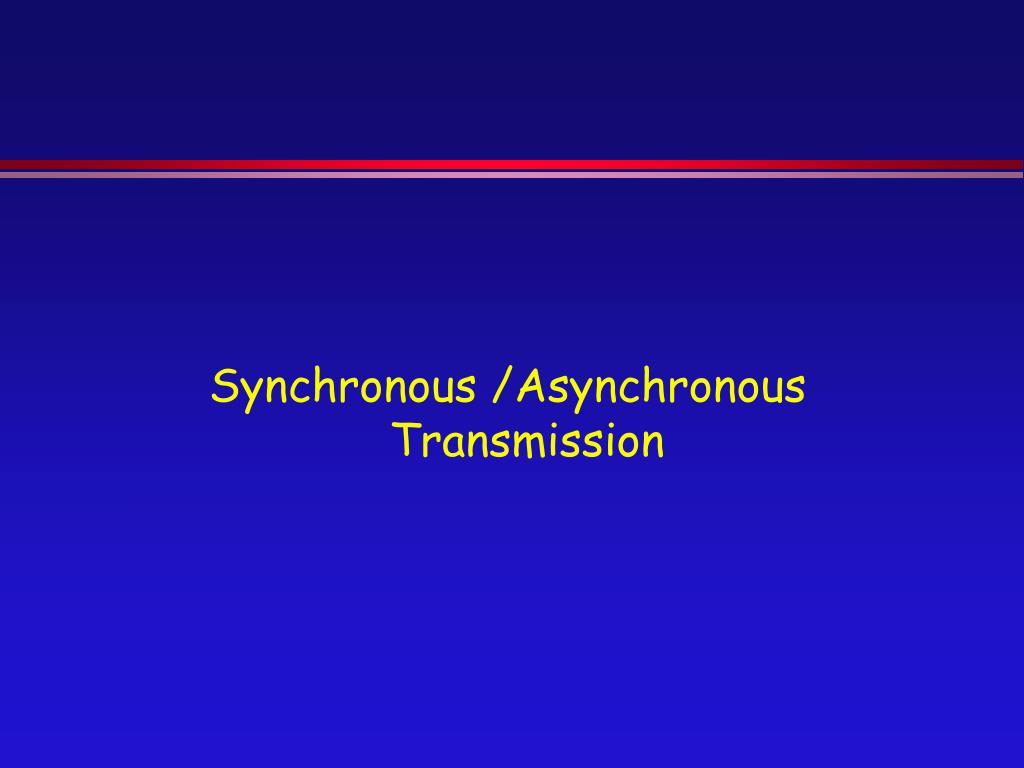 Synchronous /Asynchronous Transmission